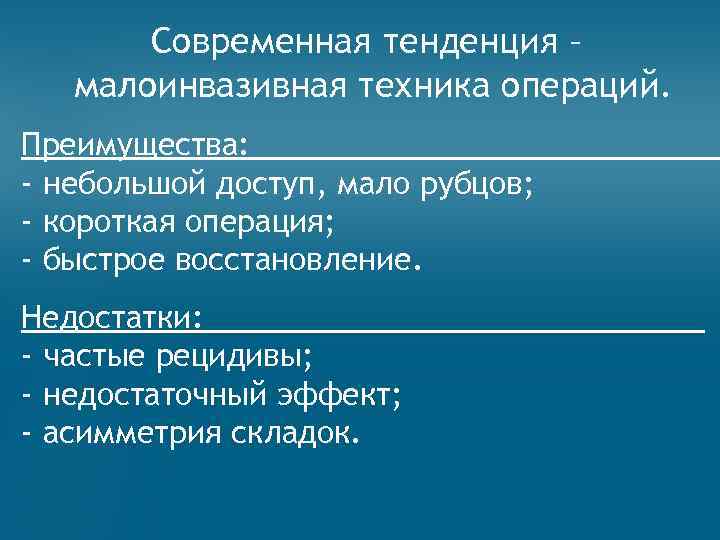 Современная тенденция – малоинвазивная техника операций.

Преимущества:
- небольшой доступ, мало рубцов;
- короткая операция;
- быстрое восстановление.

Недостатки:
- частые рецидивы;
- недостаточный эффект;
- асимметрия складок.